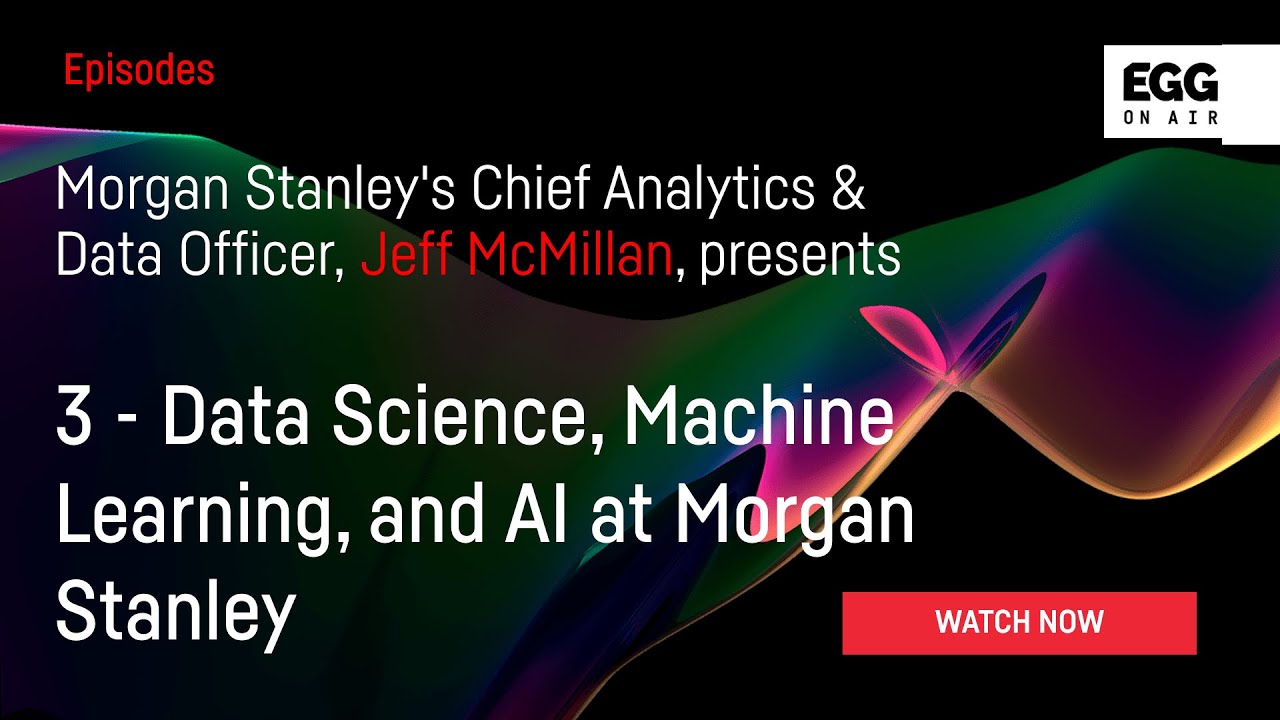 Episodes

EGG
ON AIR

Morgan Stanley's Chief Analytics & Data Officer, Jeff McMillan, presents

3 - Data Science, Machine Learning, and AI at Morgan Stanley

WATCH NOW